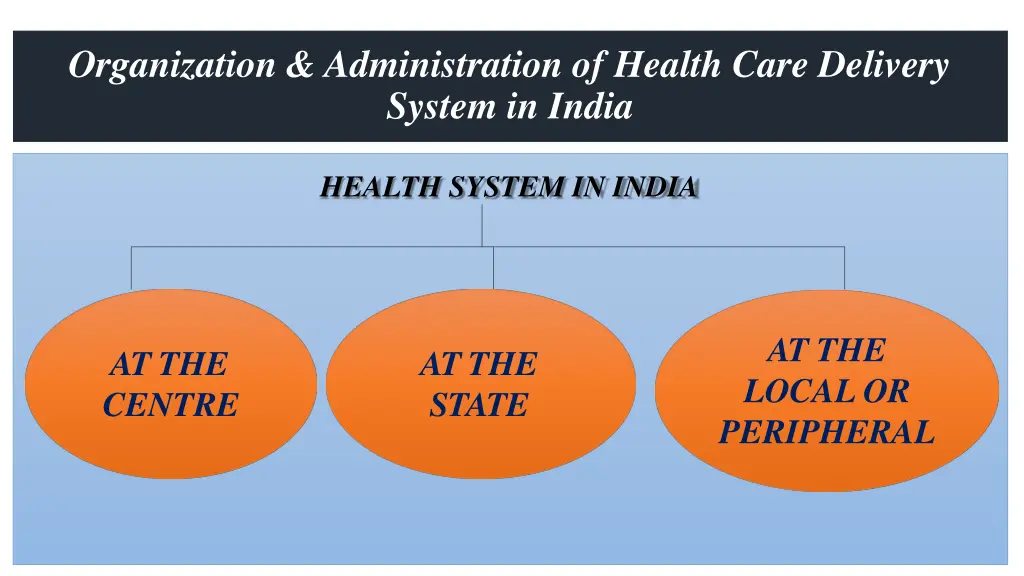 Organization & Administration of Health Care Delivery System in India

HEALTH SYSTEM IN INDIA

AT THE CENTRE

AT THE STATE

AT THE LOCAL OR PERIPHERAL